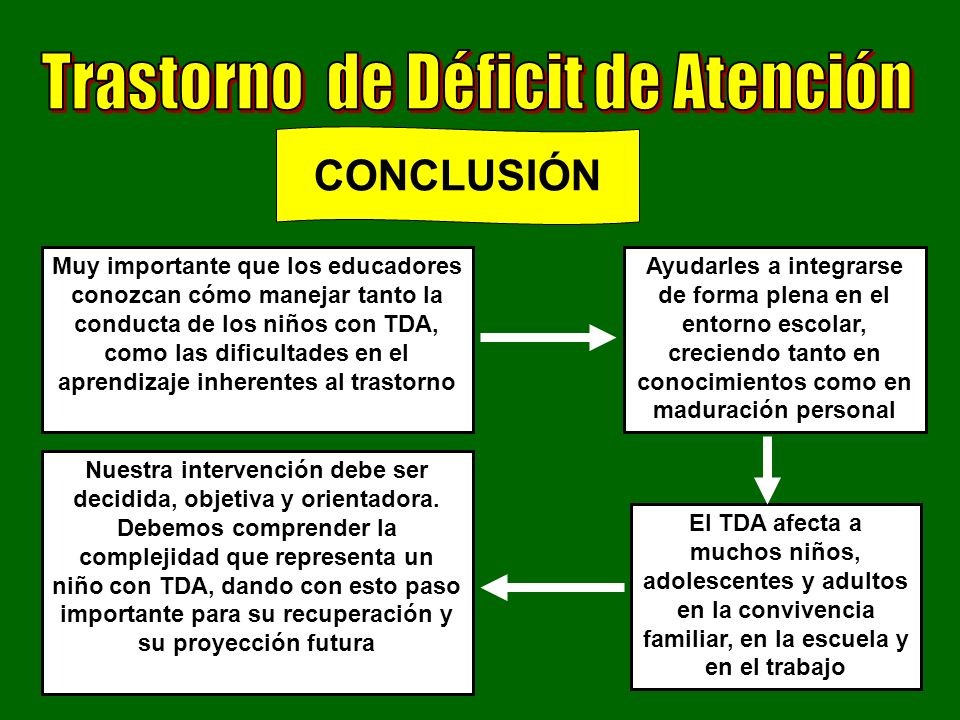 Trastorno de Déficit de Atención

CONCLUSIÓN

Muy importante que los educadores conozcan cómo manejar tanto la conducta de los niños con TDA, como las dificultades en el aprendizaje inherentes al trastorno

Ayudarles a integrarse de forma plena en el entorno escolar, creciendo tanto en conocimientos como en maduración personal

El TDA afecta a muchos niños, adolescentes y adultos en la convivencia familiar, en la escuela y en el trabajo

Nuestra intervención debe ser decidida, objetiva y orientadora. Debemos comprender la complejidad que representa un niño con TDA, dando con esto paso importante para su recuperación y su proyección futura